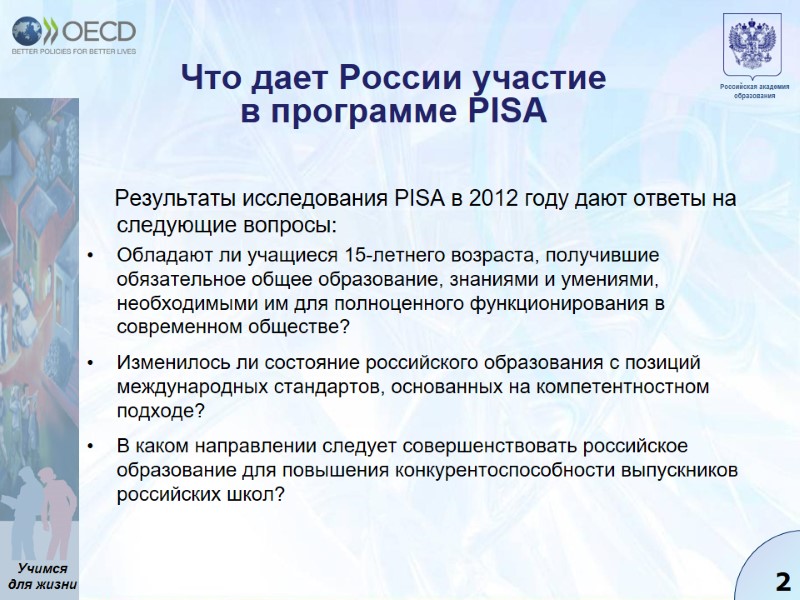 OECD
BETTER POLICIES FOR BETTER LIVES

Российская академия образования

Что дает России участие в программе PISA

Результаты исследования PISA в 2012 году дают ответы на следующие вопросы:

• Обладают ли учащиеся 15-летнего возраста, получившие обязательное общее образование, знаниями и умениями, необходимыми им для полноценного функционирования в современном обществе?

• Изменилось ли состояние российского образования с позиций международных стандартов, основанных на компетентностном подходе?

• В каком направлении следует совершенствовать российское образование для повышения конкурентоспособности выпускников российских школ?

Учимся для жизни

2